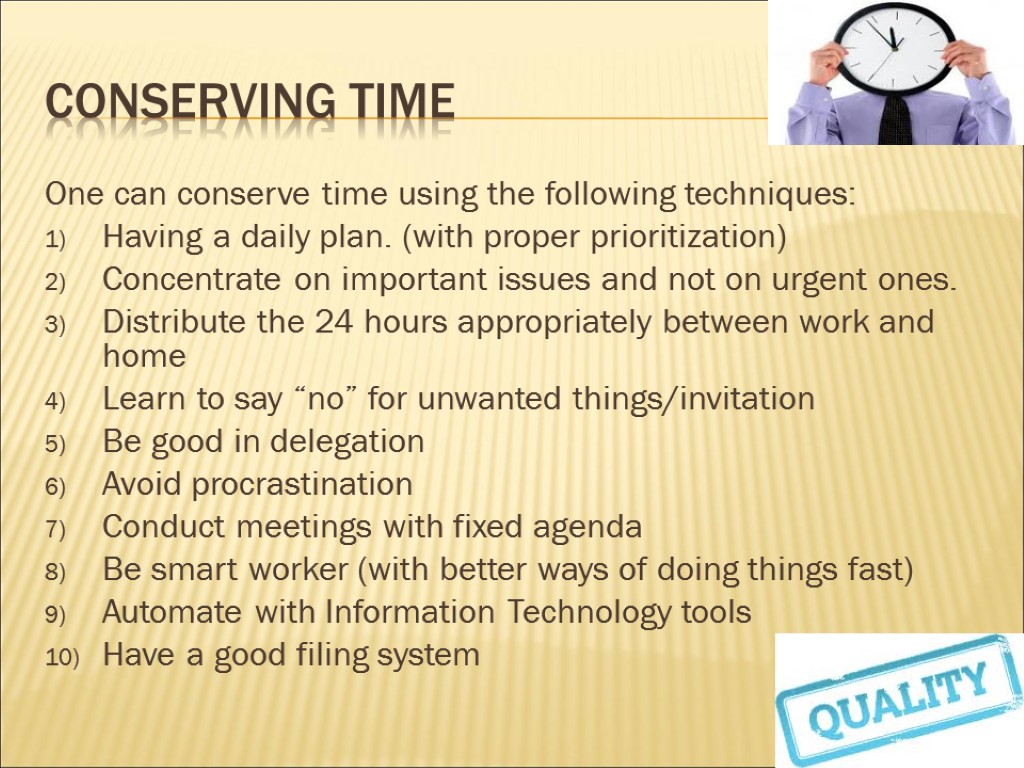 CONSERVING TIME

One can conserve time using the following techniques:

1) Having a daily plan. (with proper prioritization)
2) Concentrate on important issues and not on urgent ones.
3) Distribute the 24 hours appropriately between work and home
4) Learn to say “no” for unwanted things/invitation
5) Be good in delegation
6) Avoid procrastination
7) Conduct meetings with fixed agenda
8) Be smart worker (with better ways of doing things fast)
9) Automate with Information Technology tools
10) Have a good filing system

QUALITY